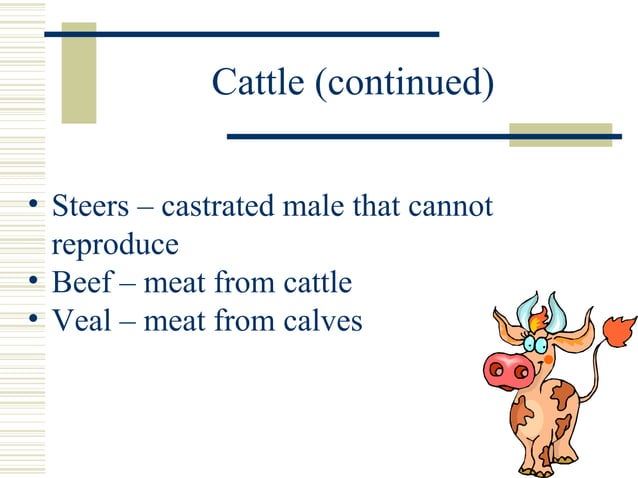 Cattle (continued)

• Steers – castrated male that cannot reproduce
• Beef – meat from cattle
• Veal – meat from calves